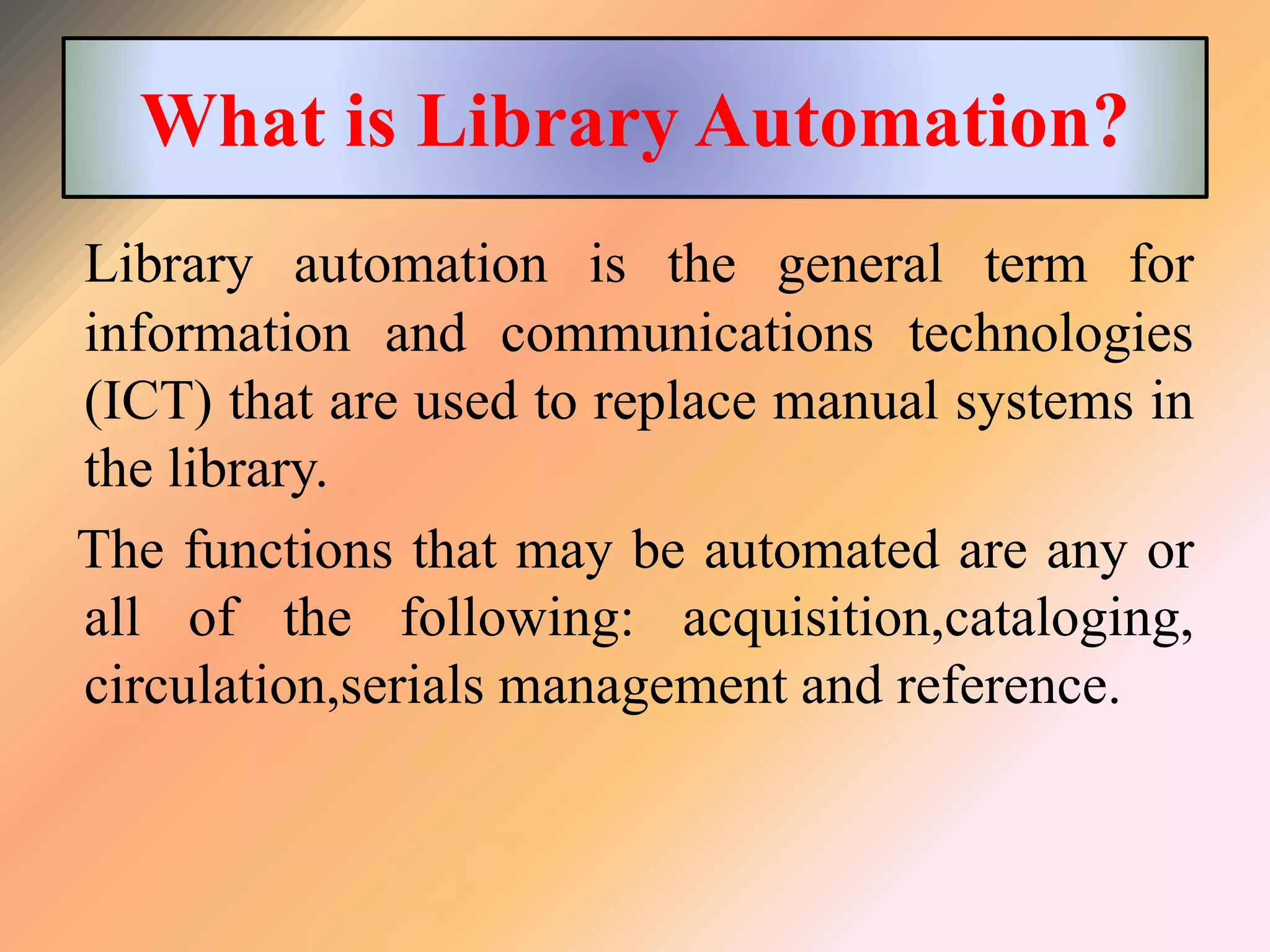 What is Library Automation?

Library automation is the general term for information and communications technologies (ICT) that are used to replace manual systems in the library.

The functions that may be automated are any or all of the following: acquisition,cataloging, circulation,serials management and reference.